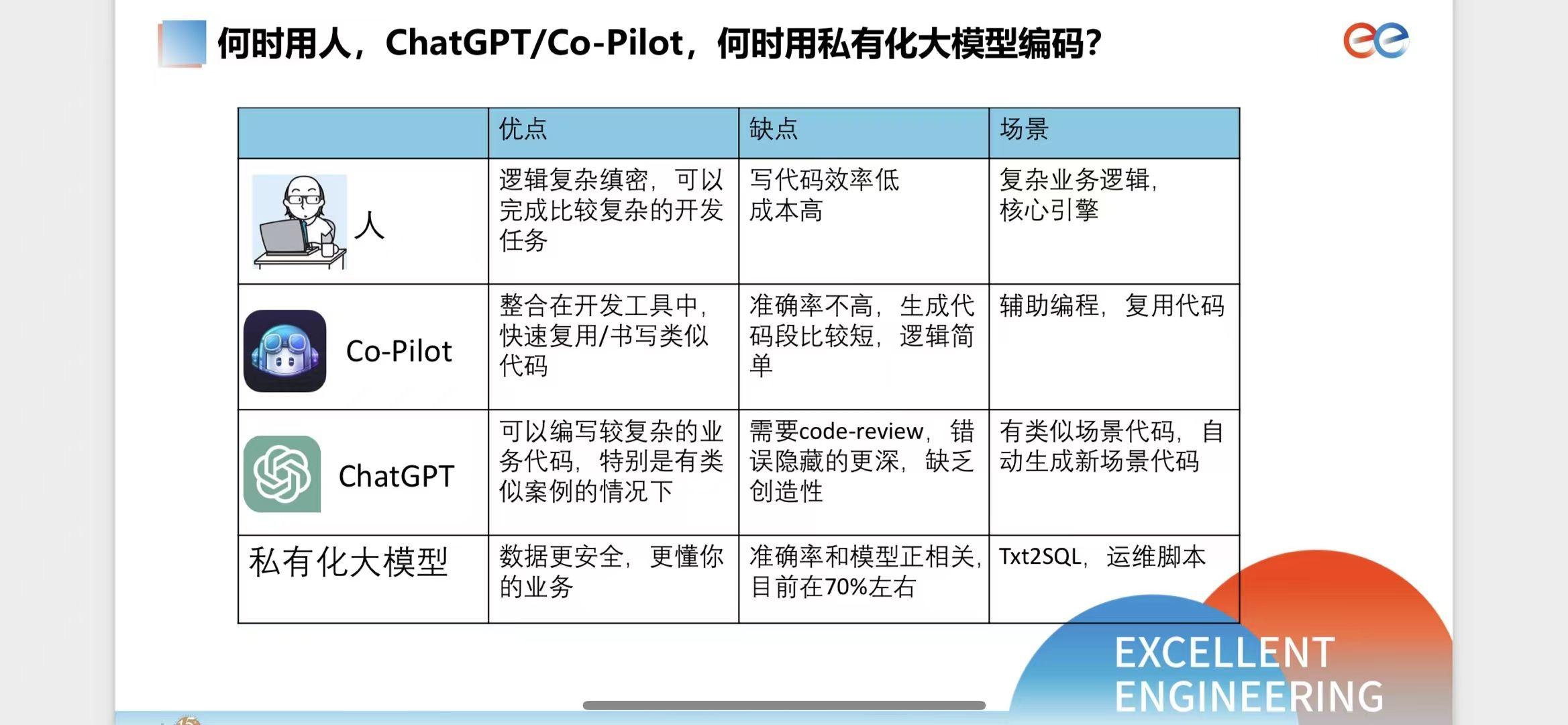 何时用人，ChatGPT/Co-Pilot，何时用私有化大模型编码？

| | 优点 | 缺点 | 场景 |
|---|---|---|---|
| 人 | 逻辑复杂缜密，可以完成比较复杂的开发任务 | 写代码效率低 成本高 | 复杂业务逻辑，核心引擎 |
| Co-Pilot | 整合在开发工具中，快速复用/书写类似代码 | 准确率不高，生成代码段比较短，逻辑简单 | 辅助编程，复用代码 |
| ChatGPT | 可以编写较复杂的业务代码，特别是有类似案例的情况下 | 需要code-review，错误隐藏的更深，缺乏创造性 | 有类似场景代码，自动生成新场景代码 |
| 私有化大模型 | 数据更安全，更懂你的业务 | 准确率和模型正相关，目前在70%左右 | Txt2SQL，运维脚本 |

EXCELLENT ENGINEERING